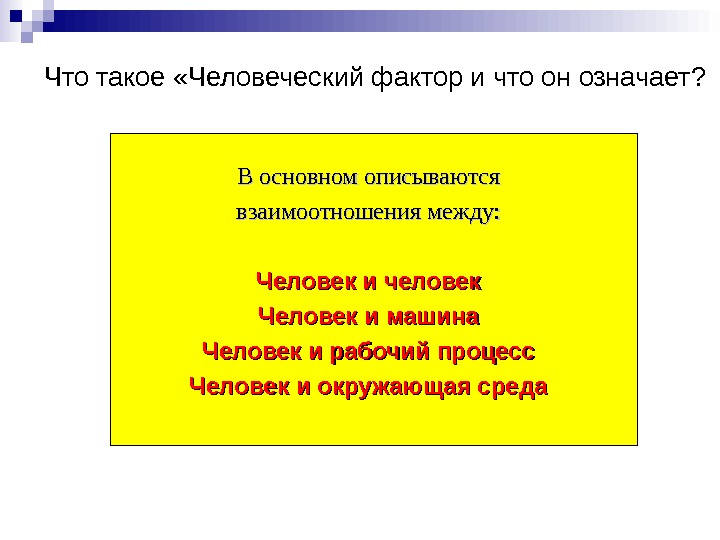 Что такое «Человеческий фактор и что он означает?

В основном описываются взаимоотношения между:

Человек и человек
Человек и машина
Человек и рабочий процесс
Человек и окружающая среда